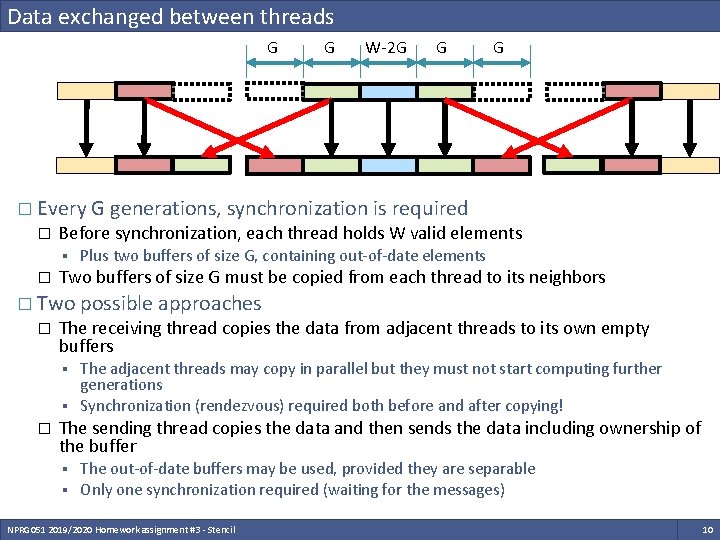 Data exchanged between threads

G G W-2G G G

□ Every G generations, synchronization is required
□ Before synchronization, each thread holds W valid elements
▪ Plus two buffers of size G, containing out-of-date elements
□ Two buffers of size G must be copied from each thread to its neighbors
□ Two possible approaches
□ The receiving thread copies the data from adjacent threads to its own empty buffers
▪ The adjacent threads may copy in parallel but they must not start computing further generations
▪ Synchronization (rendezvous) required both before and after copying!
□ The sending thread copies the data and then sends the data including ownership of the buffer
▪ The out-of-date buffers may be used, provided they are separable
▪ Only one synchronization required (waiting for the messages)

NPRG051 2019/2020 Homework assignment #3 - Stencil
10